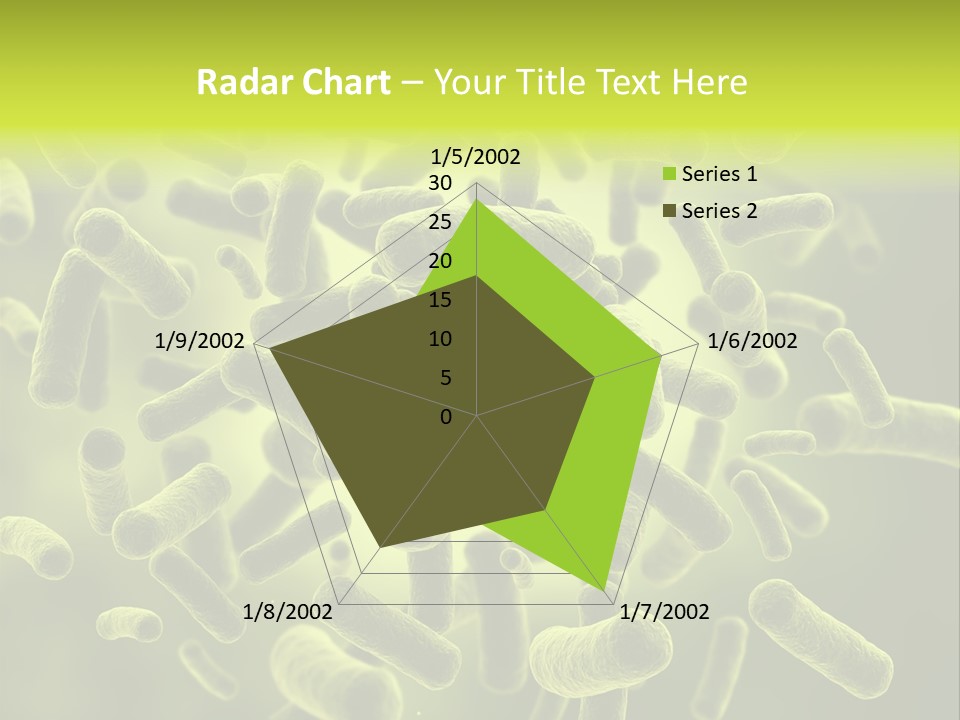 Radar Chart – Your Title Text Here

1/5/2002

30
25
20
15
10
5
0

1/6/2002
1/7/2002
1/8/2002
1/9/2002

Series 1
Series 2